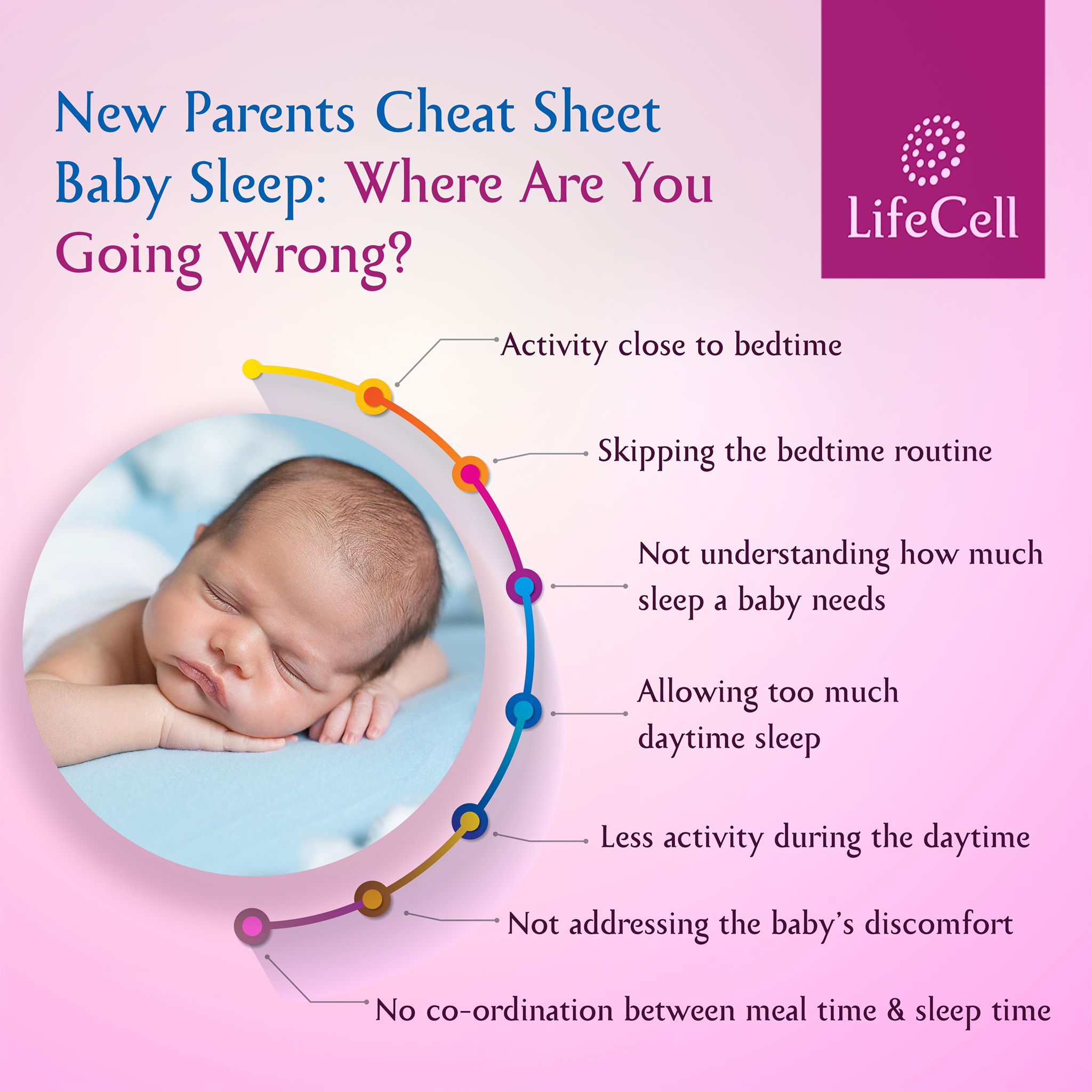 New Parents Cheat Sheet
Baby Sleep: Where Are You Going Wrong?

LifeCell

Activity close to bedtime

Skipping the bedtime routine

Not understanding how much sleep a baby needs

Allowing too much daytime sleep

Less activity during the daytime

Not addressing the baby's discomfort

No co-ordination between meal time & sleep time